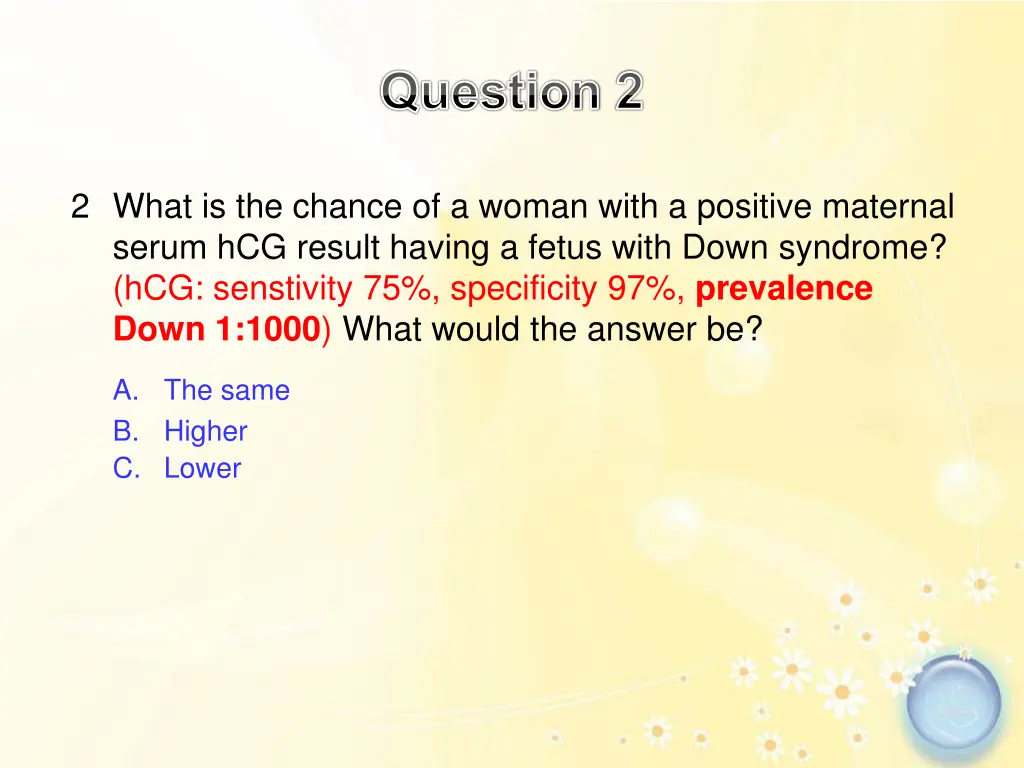 Question 2

2 What is the chance of a woman with a positive maternal serum hCG result having a fetus with Down syndrome? (hCG: senstivity 75%, specificity 97%, prevalence Down 1:1000) What would the answer be?

A. The same
B. Higher
C. Lower